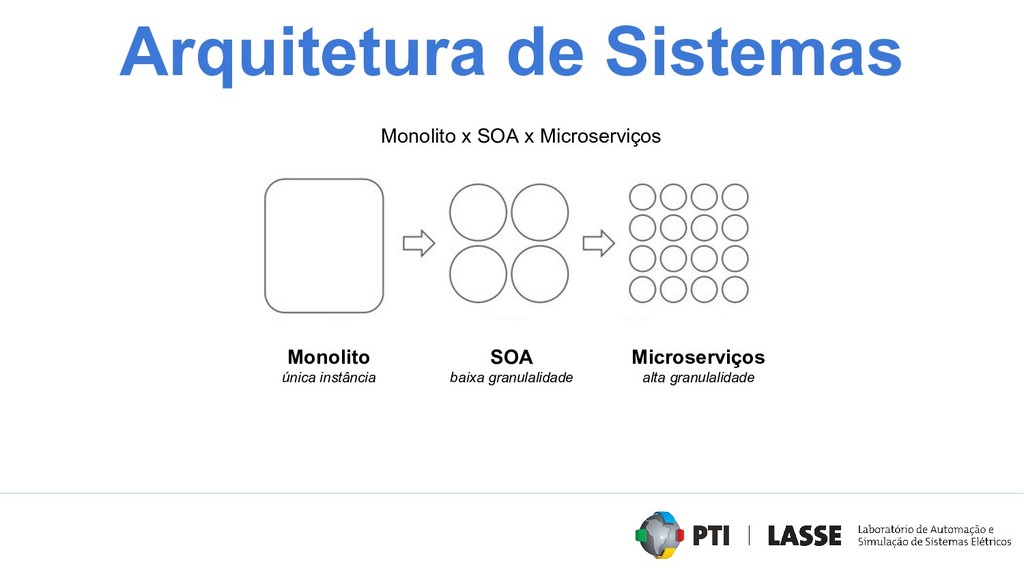 Arquitetura de Sistemas

Monolito x SOA x Microserviços

Monolito
única instância

SOA
baixa granulalidade

Microserviços
alta granulalidade

PTI | LASSE Laboratório de Automação e Simulação de Sistemas Elétricos